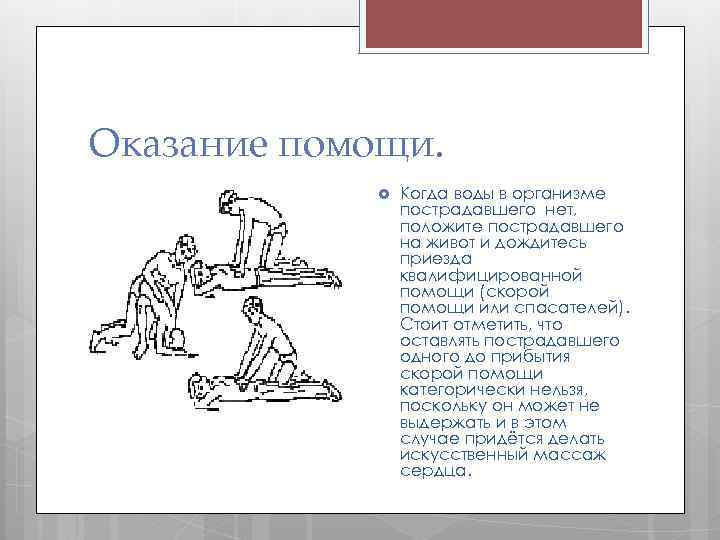 Оказание помощи.

Когда воды в организме пострадавшего нет, положите пострадавшего на живот и дождитесь приезда квалифицированной помощи (скорой помощи или спасателей). Стоит отметить, что оставлять пострадавшего одного до прибытия скорой помощи категорически нельзя, поскольку он может не выдержать и в этом случае придётся делать искусственный массаж сердца.